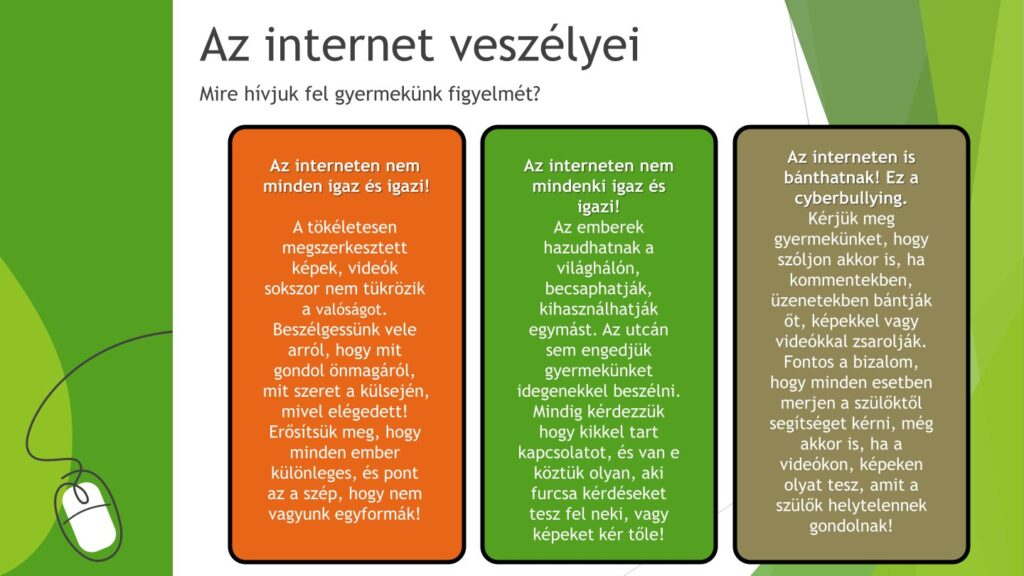 Az internet veszélyei

Mire hívjuk fel gyermekünk figyelmét?

Az interneten nem minden igaz és igazi!

A tökéletesen megszerkesztett képek, videók sokszor nem tükrözik a valóságot. Beszélgessünk vele arról, hogy mit gondol önmagáról, mit szeret a külsején, mivel elégedett! Erősítsük meg, hogy minden ember különleges, és pont az a szép, hogy nem vagyunk egyformák!

Az interneten nem mindenki igaz és igazi!
Az emberek hazudhatnak a világhálón, becsaphatják, kihasználhatják egymást. Az utcán sem engedjük gyermekünket idegenekkel beszélni. Mindig kérdezzük hogy kikkel tart kapcsolatot, és van e köztük olyan, aki furcsa kérdéseket tesz fel neki, vagy képeket kér tőle!

Az interneten is bánthatnak! Ez a cyberbullying.
Kérjük meg gyermekünket, hogy szóljon akkor is, ha kommentekben, üzenetekben bántják őt, képekkel vagy videókkal zsarolják. Fontos a bizalom, hogy minden esetben merjen a szülőktől segítséget kérni, még akkor is, ha a videókon, képeken olyat tesz, amit a szülők helytelennek gondolnak!